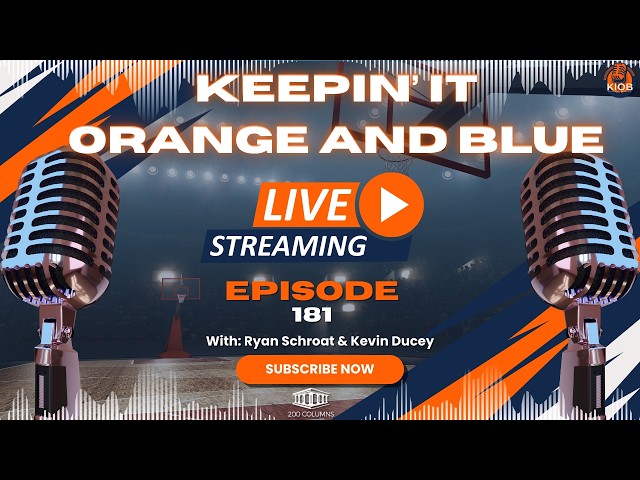 KIOB

KEEPIN' IT ORANGE AND BLUE

LIVE

STREAMING

EPISODE
181

With: Ryan Schroat & Kevin Ducey

SUBSCRIBE NOW

200 COLUMNS